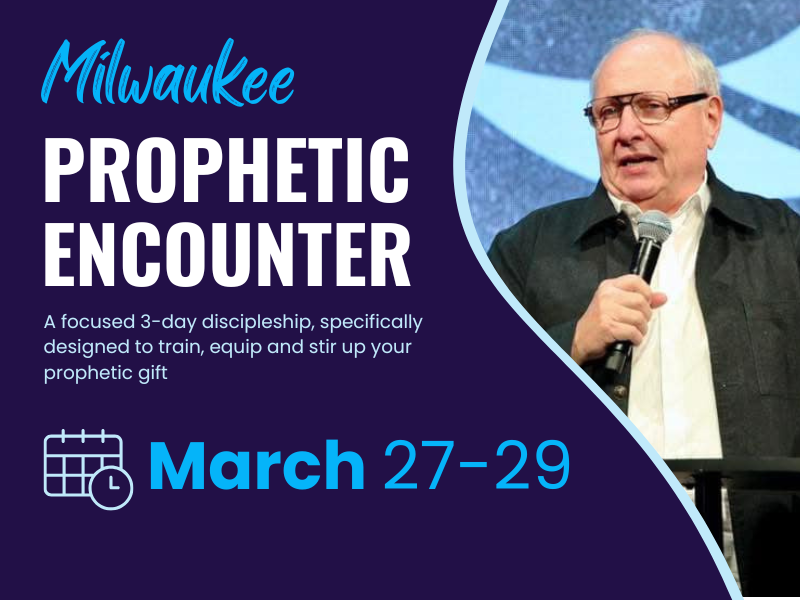 Milwaukee

PROPHETIC ENCOUNTER

A focused 3-day discipleship, specifically designed to train, equip and stir up your prophetic gift

March 27-29